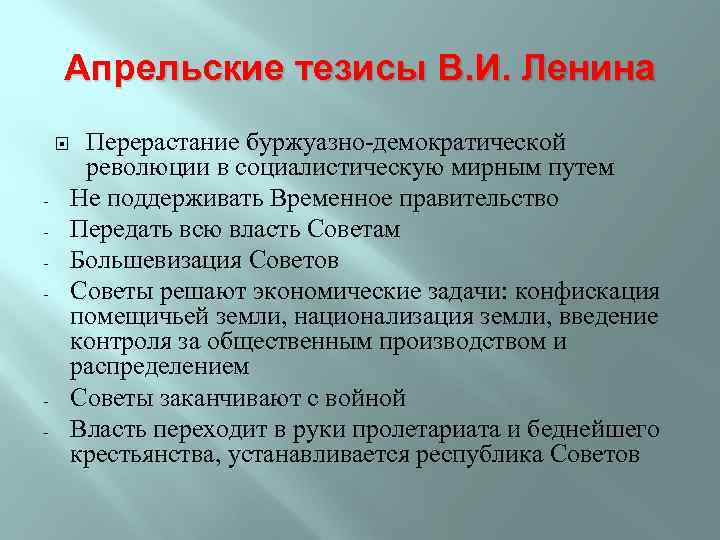 Апрельские тезисы В.И. Ленина

Перерастание буржуазно-демократической революции в социалистическую мирным путем

- Не поддерживать Временное правительство
- Передать всю власть Советам
- Большевизация Советов
- Советы решают экономические задачи: конфискация помещичьей земли, национализация земли, введение контроля за общественным производством и распределением
- Советы заканчивают с войной
- Власть переходит в руки пролетариата и беднейшего крестьянства, устанавливается республика Советов